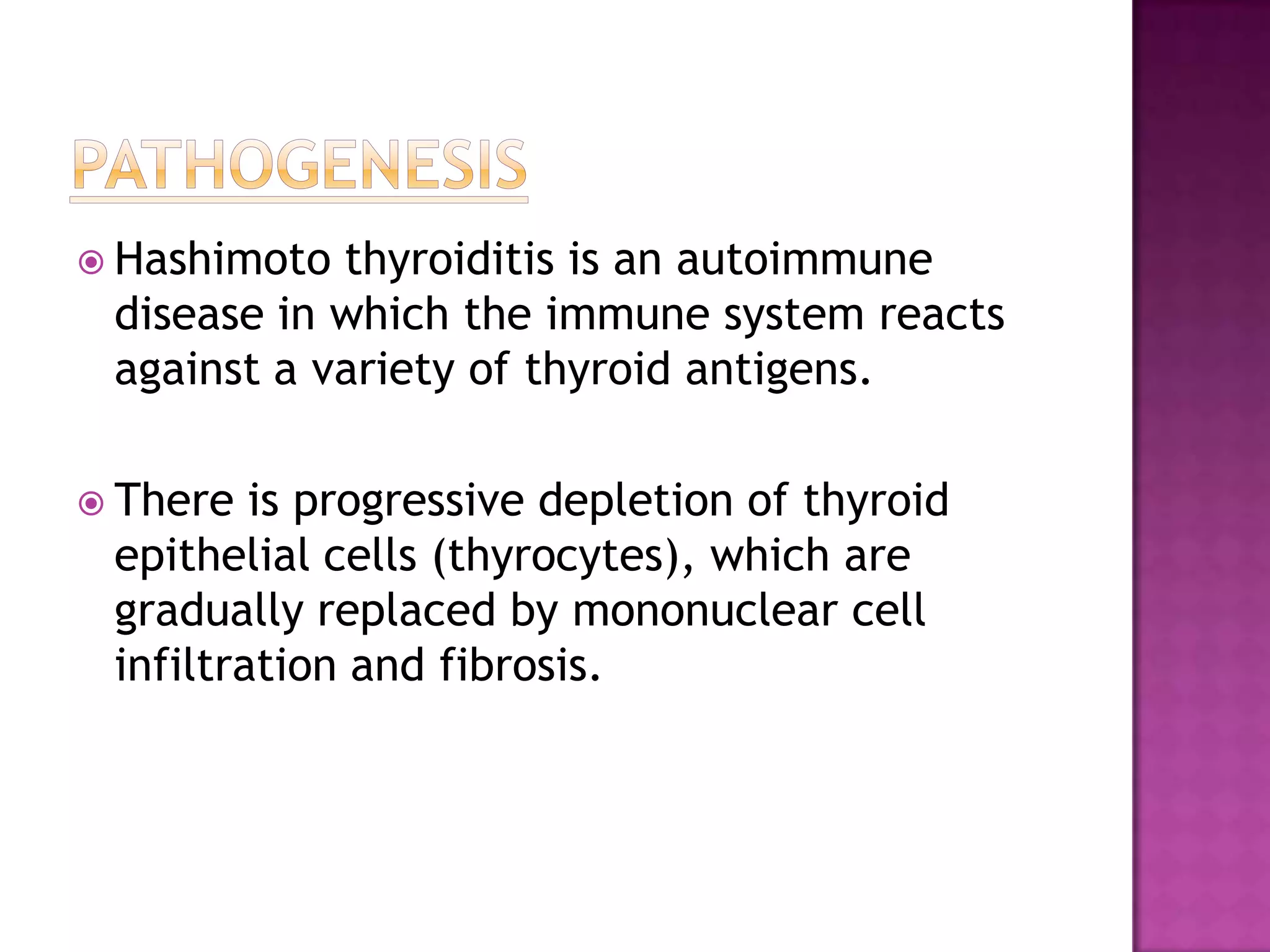 PATHOGENESIS

Hashimoto thyroiditis is an autoimmune disease in which the immune system reacts against a variety of thyroid antigens.

There is progressive depletion of thyroid epithelial cells (thyrocytes), which are gradually replaced by mononuclear cell infiltration and fibrosis.